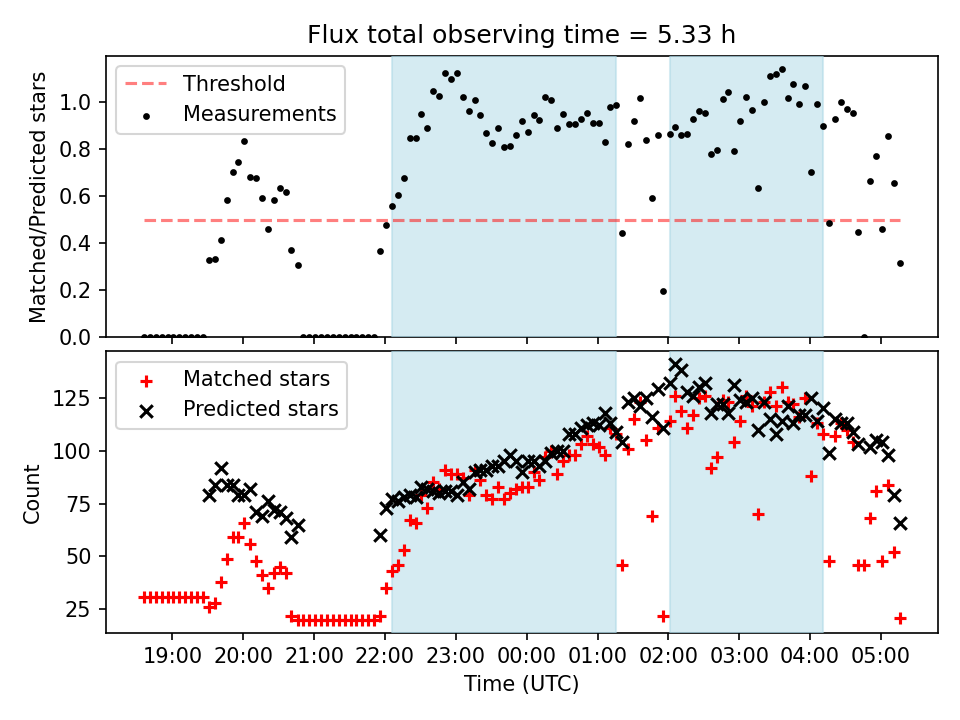 Flux total observing time = 5.33 h

Threshold
Measurements

Matched/Predicted stars

1.0
0.8
0.6
0.4
0.2
0.0

Matched stars
Predicted stars

Count

125
100
75
50
25

19:00 20:00 21:00 22:00 23:00 00:00 01:00 02:00 03:00 04:00 05:00

Time (UTC)